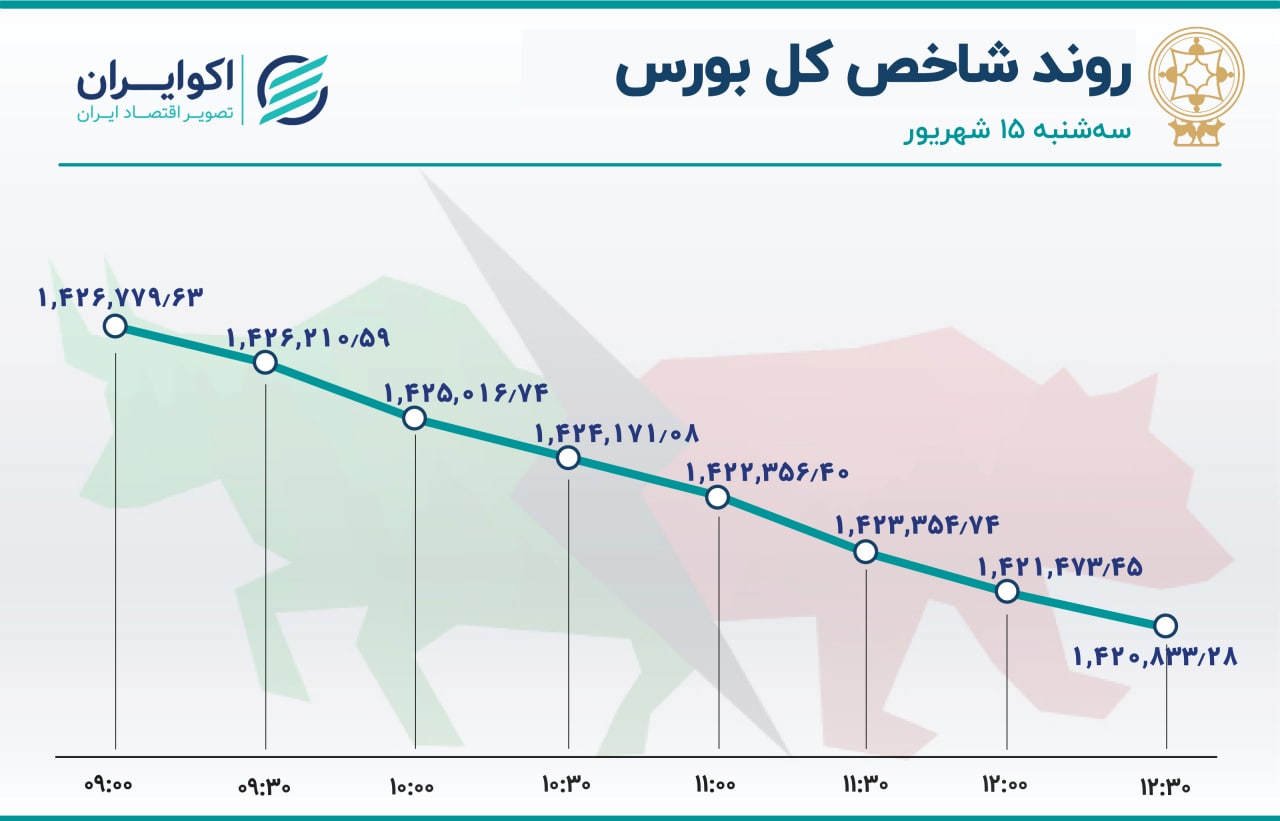 روند شاخص کل بورس
سه‌شنبه ۱۵ شهریور

اکوایران
تصویر اقتصاد ایران

۱,۴۲۶,۷۷۹/۶۳
۱,۴۲۶,۲۱۰/۵۹
۱,۴۲۵,۰۱۶/۷۴
۱,۴۲۴,۱۷۱/۰۸
۱,۴۲۲,۳۵۶/۴۰
۱,۴۲۳,۳۵۴/۷۴
۱,۴۲۱,۴۷۳/۴۵
۱,۴۲۰,۸۳۳/۲۸

۰۹:۰۰
۰۹:۳۰
۱۰:۰۰
۱۰:۳۰
۱۱:۰۰
۱۱:۳۰
۱۲:۰۰
۱۲:۳۰